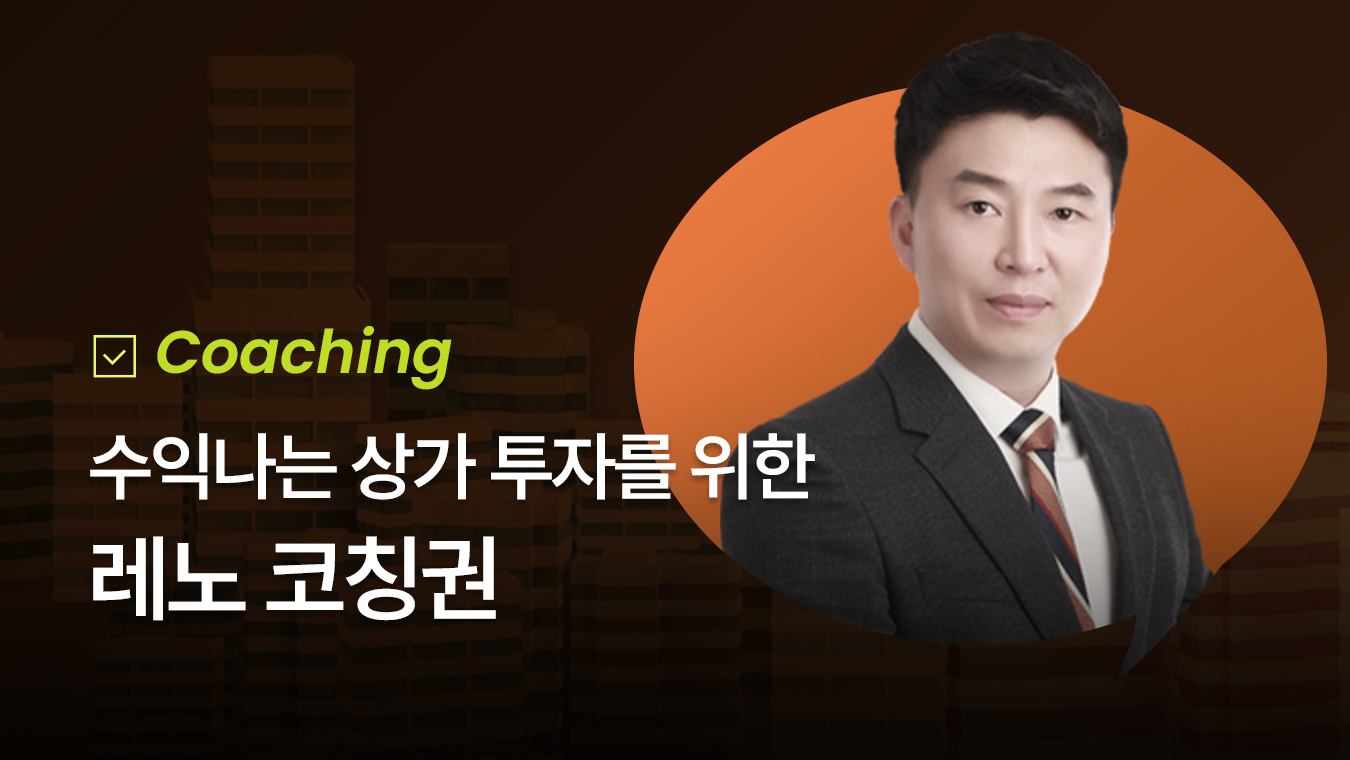 Coaching

수익나는 상가 투자를 위한

레노 코칭권